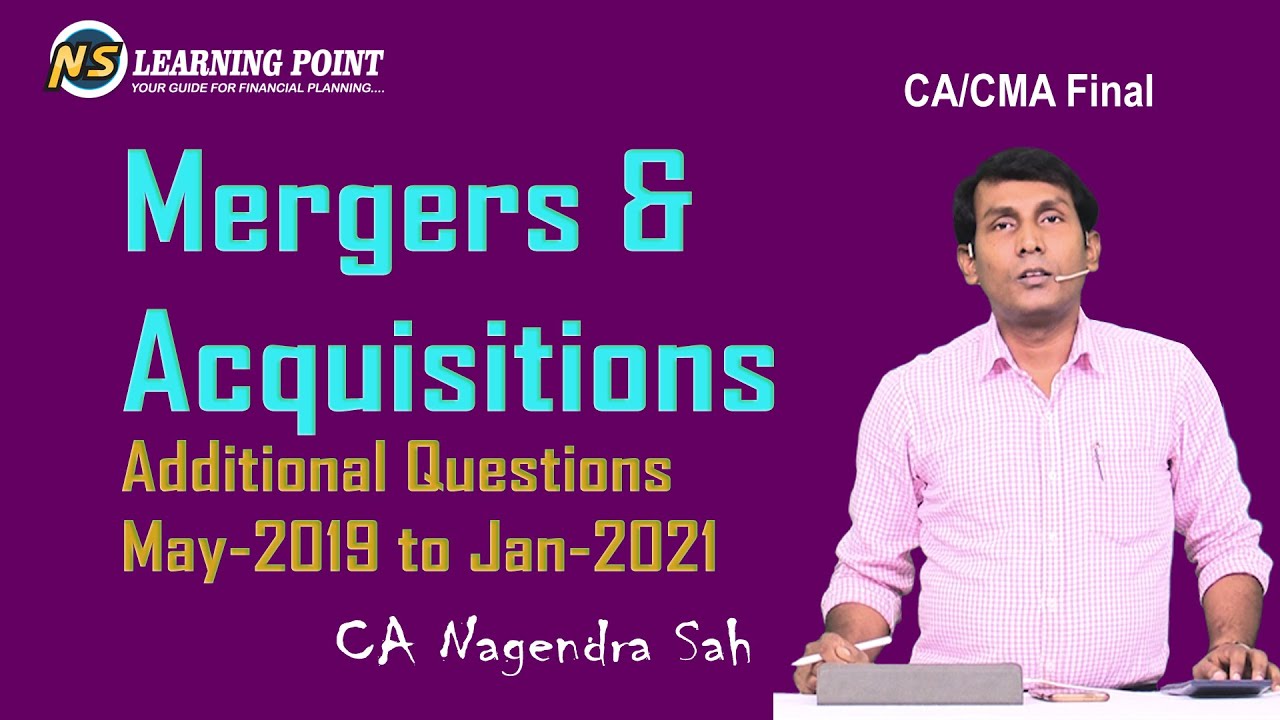 NS LEARNING POINT
YOUR GUIDE FOR FINANCIAL PLANNING....

CA/CMA Final

Mergers & Acquisitions

Additional Questions
May-2019 to Jan-2021

CA Nagendra Sah